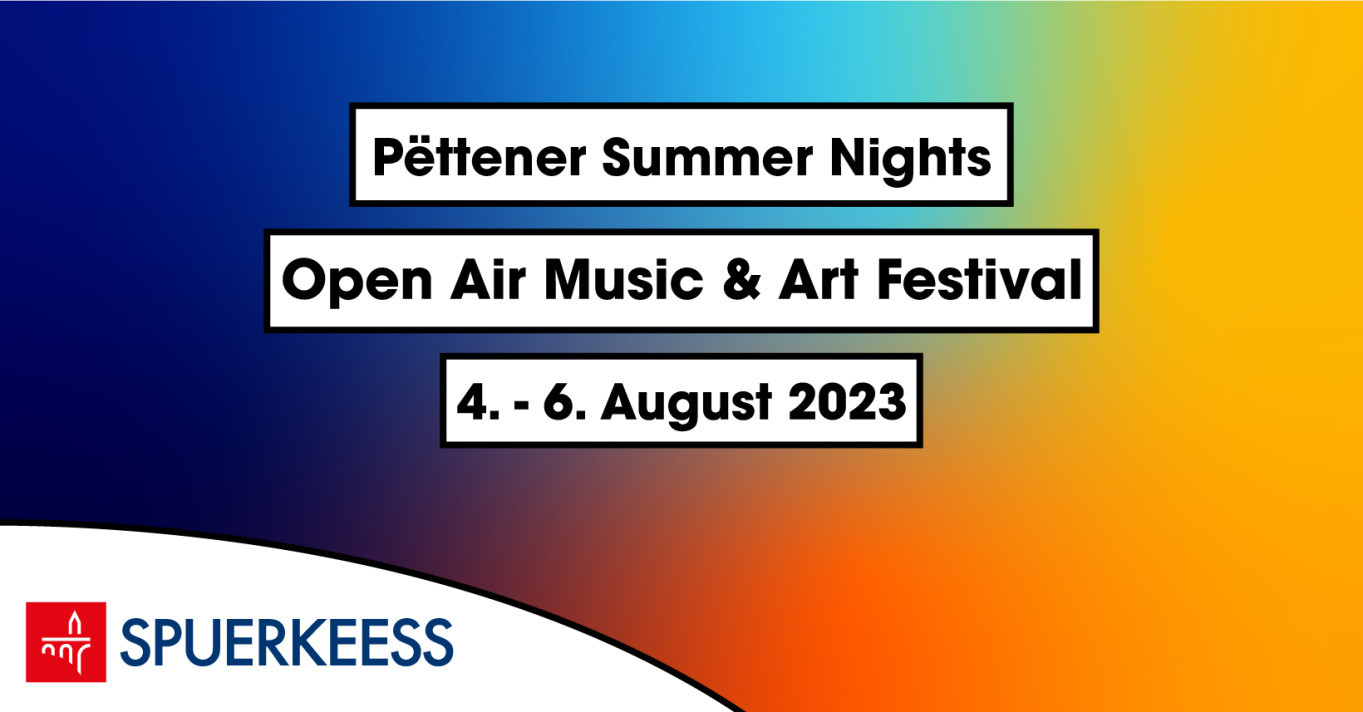 Pëttener Summer Nights

Open Air Music & Art Festival

4. - 6. August 2023

SPUERKEESS